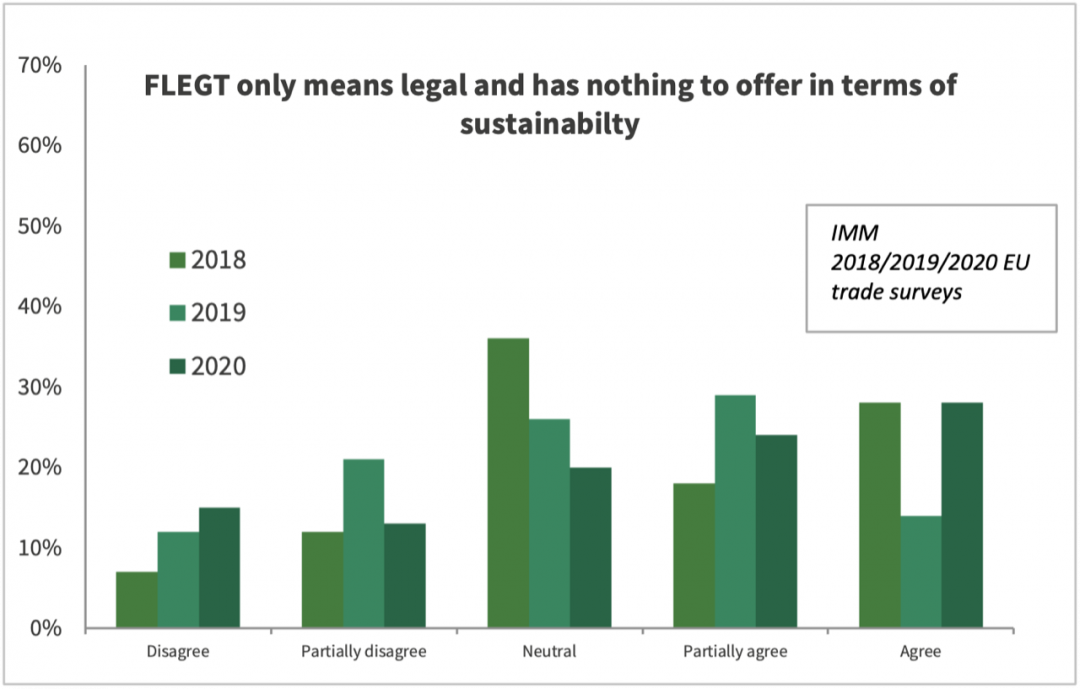 FLEGT only means legal and has nothing to offer in terms of sustainabilty

70%
60%
50%
40%
30%
20%
10%
0%

2018
2019
2020

IMM 2018/2019/2020 EU trade surveys

Disagree
Partially disagree
Neutral
Partially agree
Agree